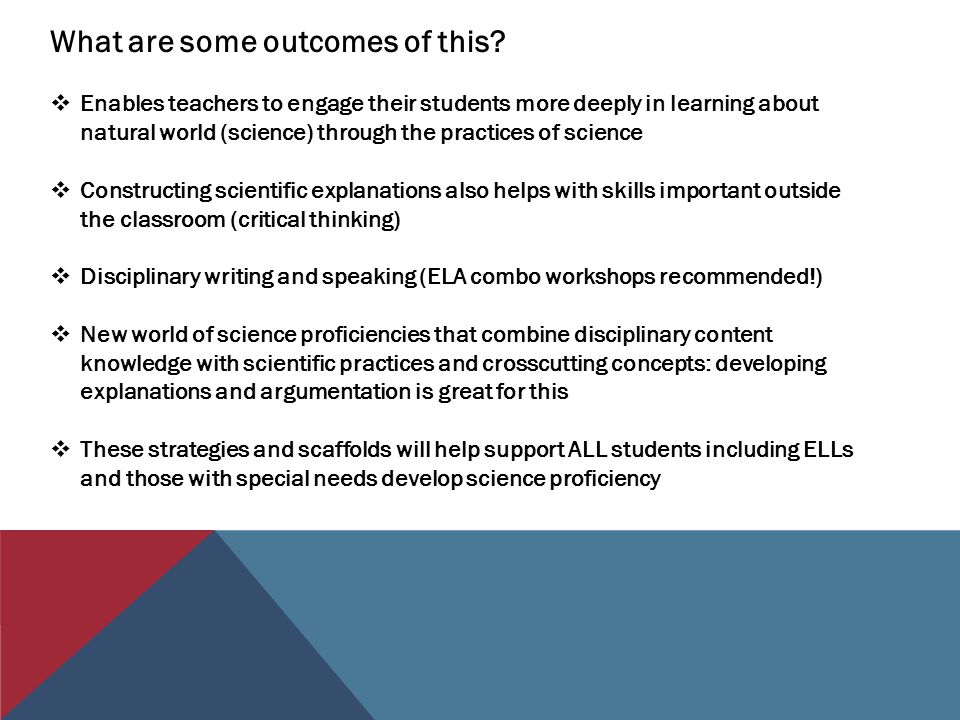 What are some outcomes of this?

❖ Enables teachers to engage their students more deeply in learning about natural world (science) through the practices of science

❖ Constructing scientific explanations also helps with skills important outside the classroom (critical thinking)

❖ Disciplinary writing and speaking (ELA combo workshops recommended!)

❖ New world of science proficiencies that combine disciplinary content knowledge with scientific practices and crosscutting concepts: developing explanations and argumentation is great for this

❖ These strategies and scaffolds will help support ALL students including ELLs and those with special needs develop science proficiency